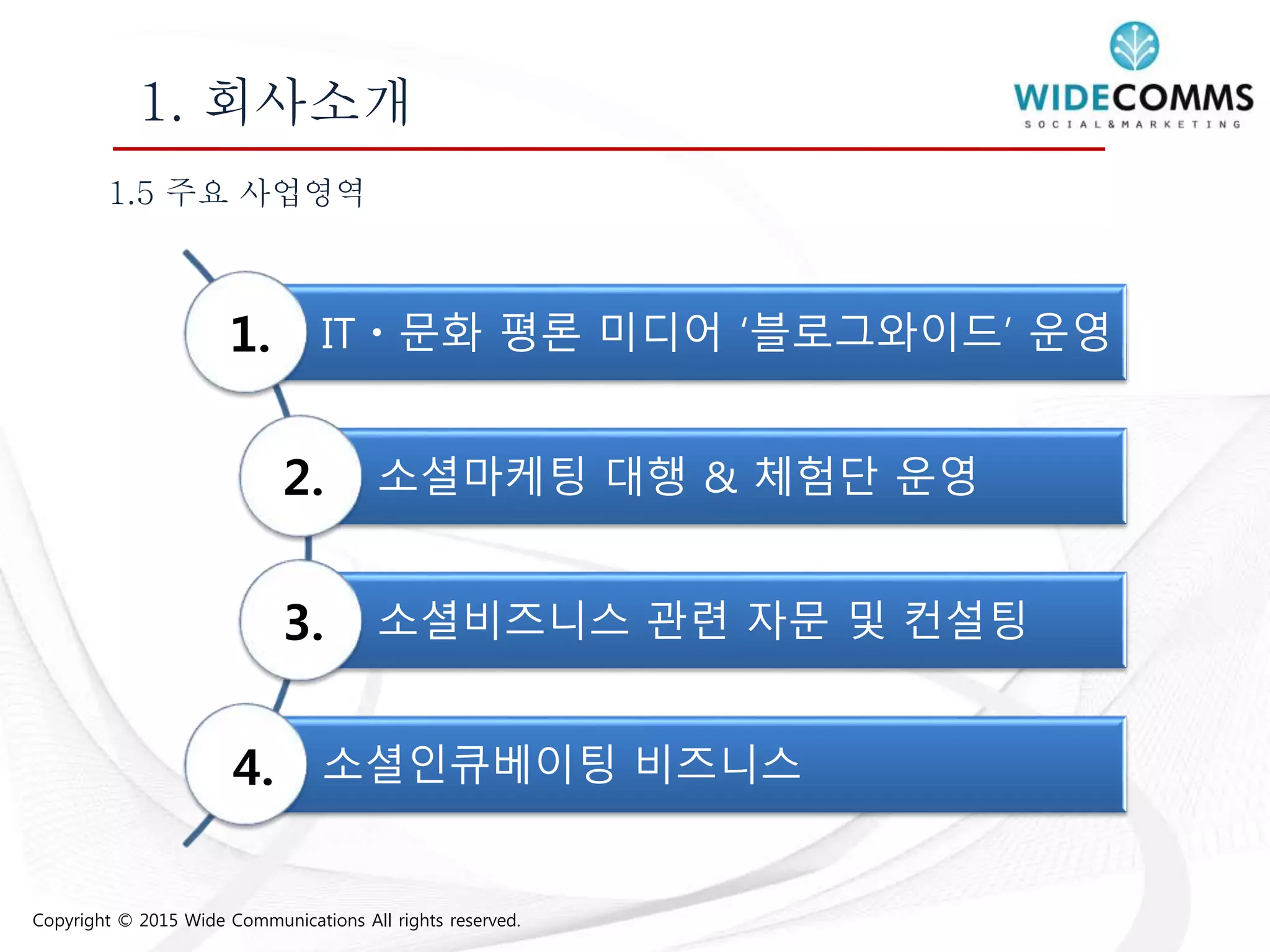 1. 회사소개

WIDECOMMS
SOCIAL&MARKETING

1.5 주요 사업영역

1. IT · 문화 평론 미디어 '블로그와이드' 운영

2. 소셜마케팅 대행 & 체험단 운영

3. 소셜비즈니스 관련 자문 및 컨설팅

4. 소셜인큐베이팅 비즈니스

Copyright © 2015 Wide Communications All rights reserved.